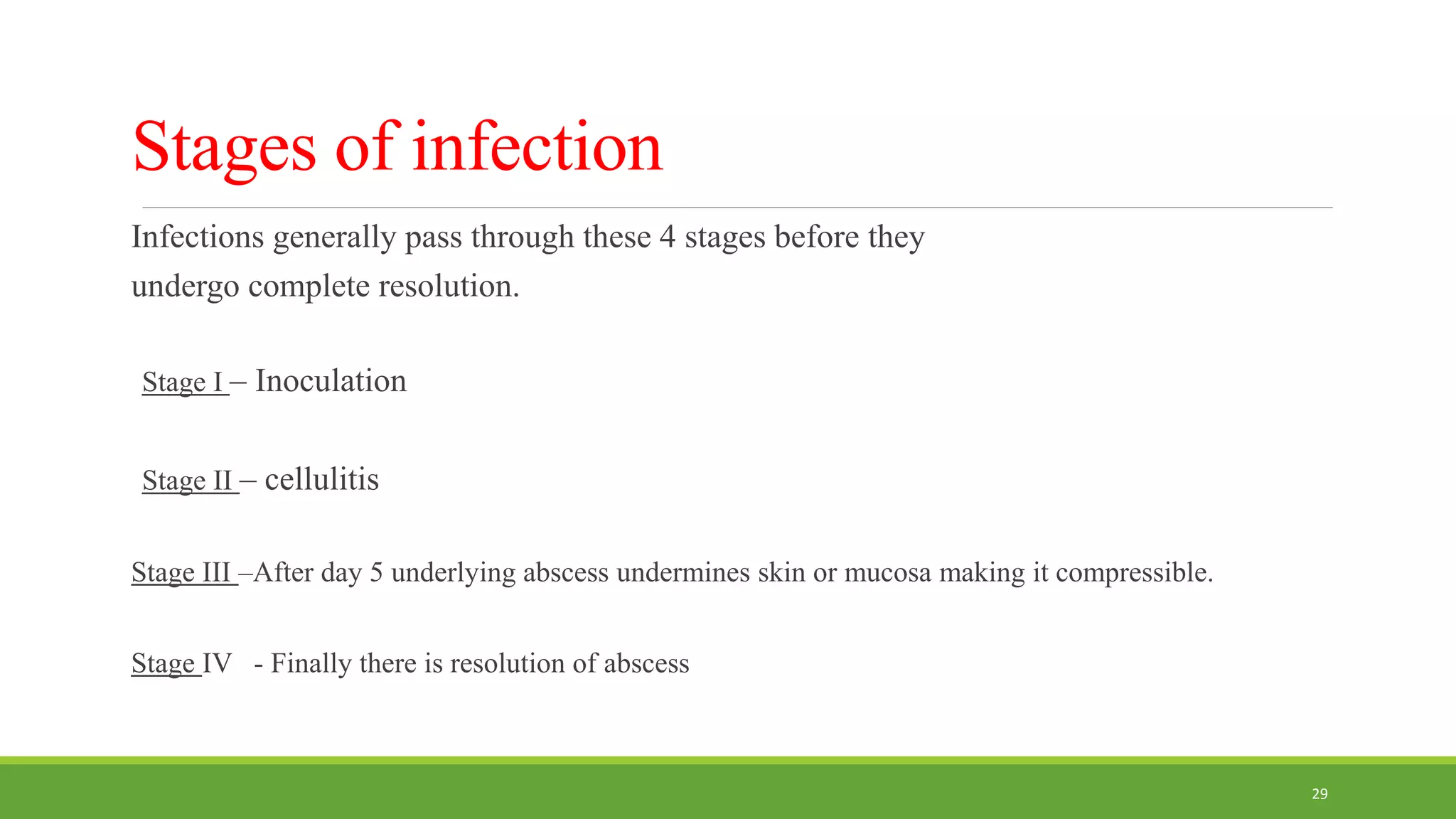 Stages of infection

Infections generally pass through these 4 stages before they undergo complete resolution.

Stage I – Inoculation

Stage II – cellulitis

Stage III –After day 5 underlying abscess undermines skin or mucosa making it compressible.

Stage IV - Finally there is resolution of abscess

29